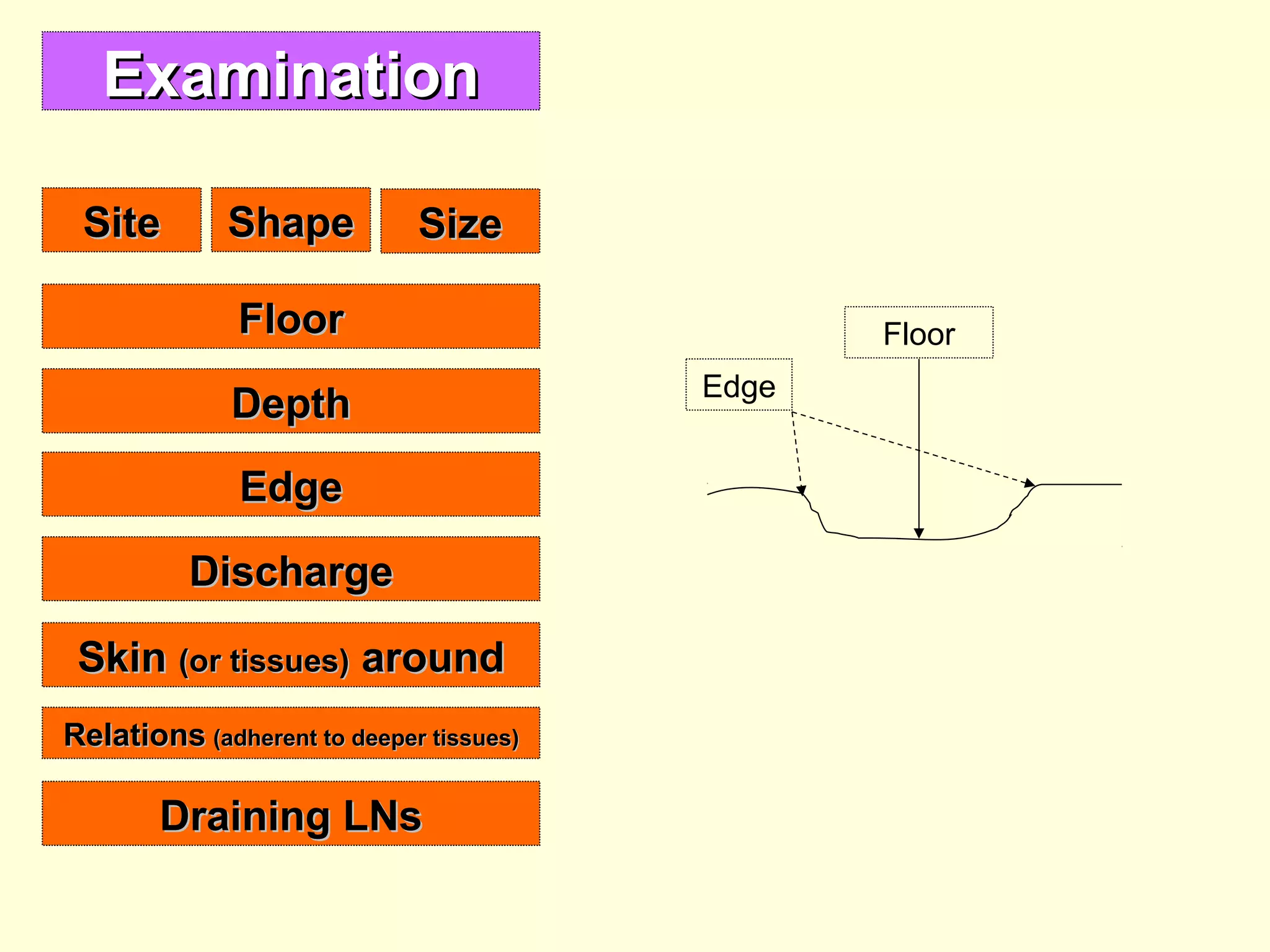 Examination

Site

Shape

Size

Floor

Depth

Edge

Discharge

Skin (or tissues) around

Relations (adherent to deeper tissues)

Draining LNs

Floor

Edge